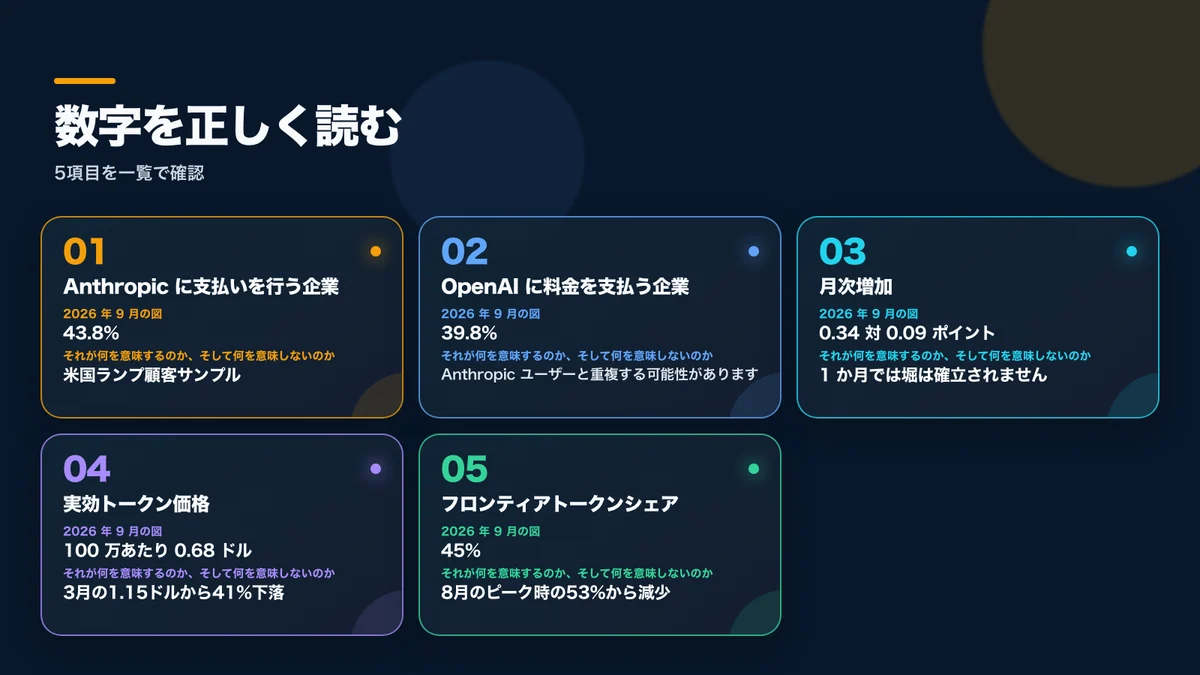 数字を正しく読む

5項目を一覧で確認

01
Anthropic に支払いを行う企業
2026 年 9 月の図
43.8%
それが何を意味するのか、そして何を意味しないのか
米国ランプ顧客サンプル

02
OpenAI に料金を支払う企業
2026 年 9 月の図
39.8%
それが何を意味するのか、そして何を意味しないのか
Anthropic ユーザーと重複する可能性があります

03
月次増加
2026 年 9 月の図
0.34 対 0.09 ポイント
それが何を意味するのか、そして何を意味しないのか
1 か月では堀は確立されません

04
実効トークン価格
2026 年 9 月の図
100 万あたり 0.68 ドル
それが何を意味するのか、そして何を意味しないのか
3月の1.15ドルから41%下落

05
フロンティアトークンシェア
2026 年 9 月の図
45%
それが何を意味するのか、そして何を意味しないのか
8月のピーク時の53%から減少